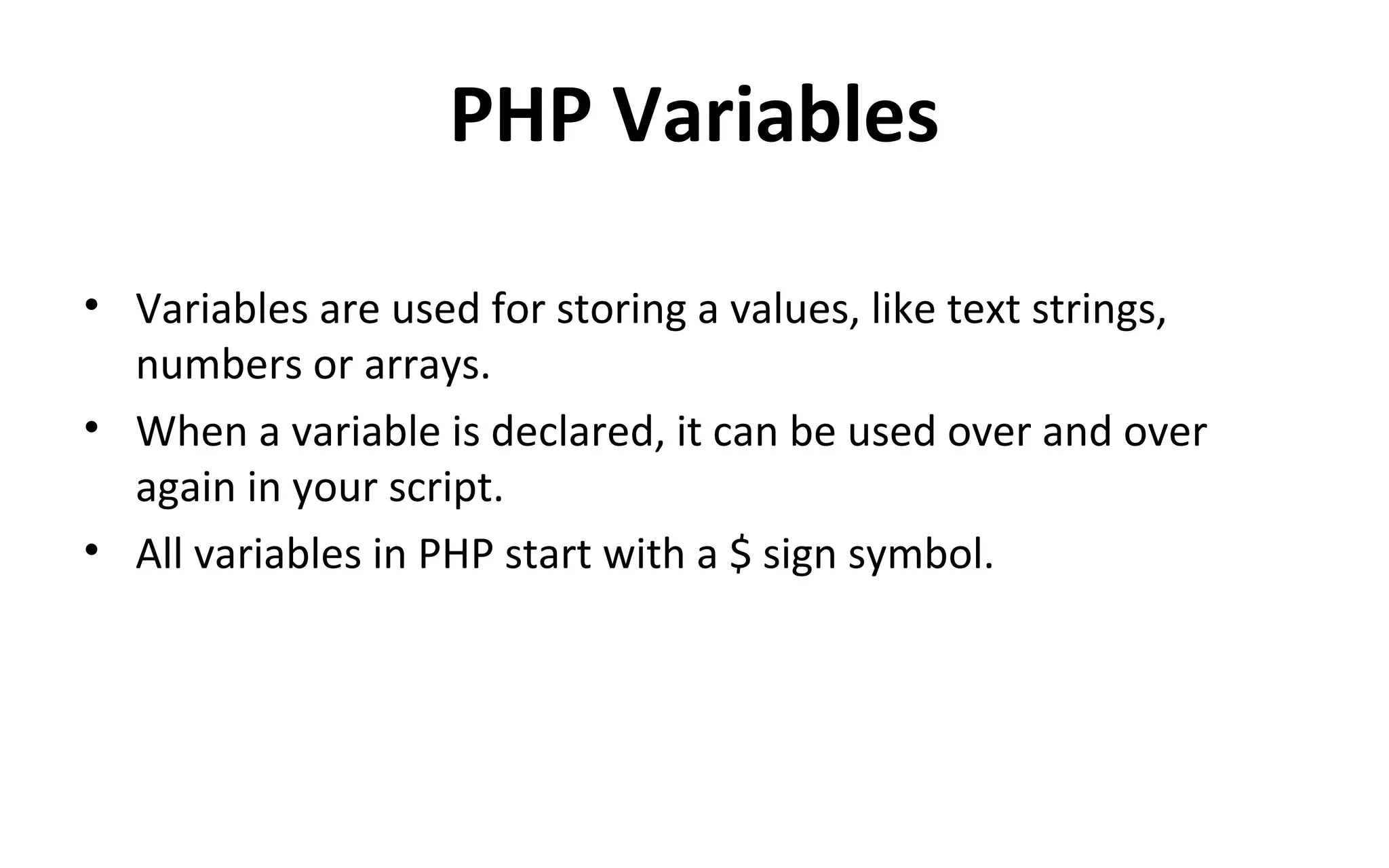 PHP Variables

• Variables are used for storing a values, like text strings, numbers or arrays.

• When a variable is declared, it can be used over and over again in your script.

• All variables in PHP start with a \$ sign symbol.